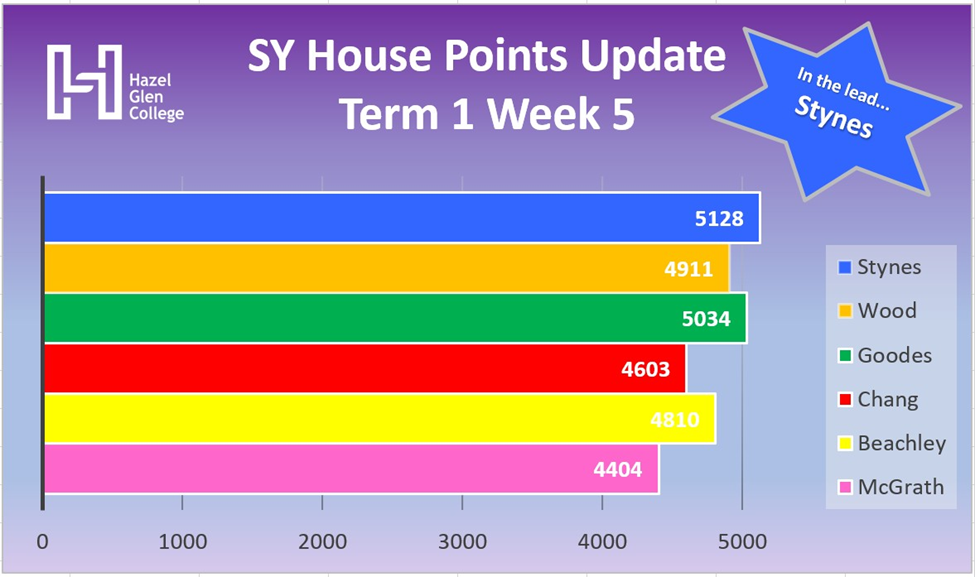 Hazel Glen College

SY House Points Update
Term 1 Week 5

In the lead...
Stynes

5128
4911
5034
4603
4810
4404

Stynes
Wood
Goodes
Chang
Beachley
McGrath

0 1000 2000 3000 4000 5000